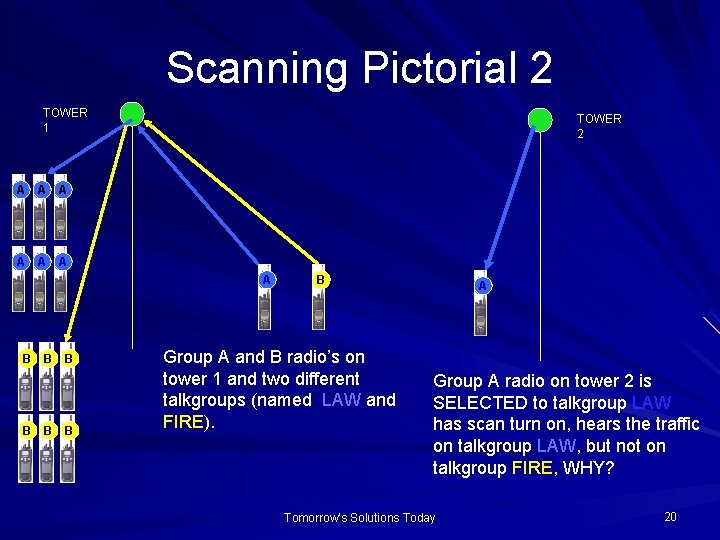 Scanning Pictorial 2

TOWER 1

TOWER 2

A A A
A A A

A B

A

B B B
B B B

Group A and B radio's on tower 1 and two different talkgroups (named LAW and FIRE).

Group A radio on tower 2 is SELECTED to talkgroup LAW has scan turn on, hears the traffic on talkgroup LAW, but not on talkgroup FIRE, WHY?

Tomorrow's Solutions Today

20